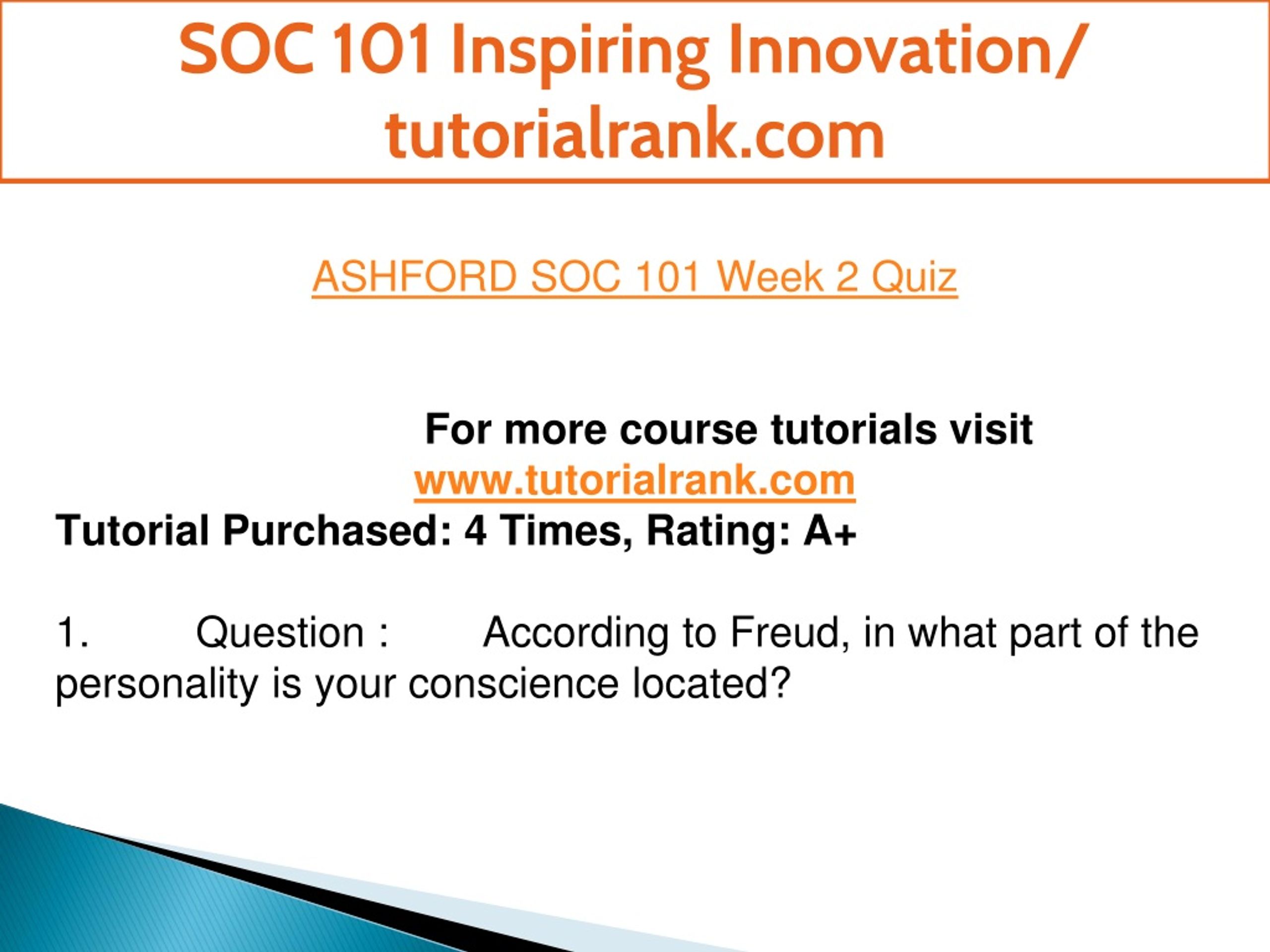 SOC 101 Inspiring Innovation/ tutorialrank.com

ASHFORD SOC 101 Week 2 Quiz

For more course tutorials visit
www.tutorialrank.com
Tutorial Purchased: 4 Times, Rating: A+

1. Question : According to Freud, in what part of the personality is your conscience located?